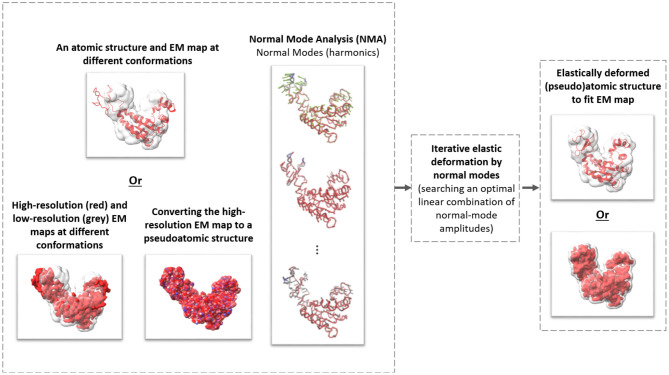 An atomic structure and EM map at different conformations

Or

High-resolution (red) and low-resolution (grey) EM maps at different conformations

Converting the high-resolution EM map to a pseudoatomic structure

Normal Mode Analysis (NMA)
Normal Modes (harmonics)

⋮

Iterative elastic deformation by normal modes
(searching an optimal linear combination of normal-mode amplitudes)

Elastically deformed (pseudo)atomic structure to fit EM map

Or